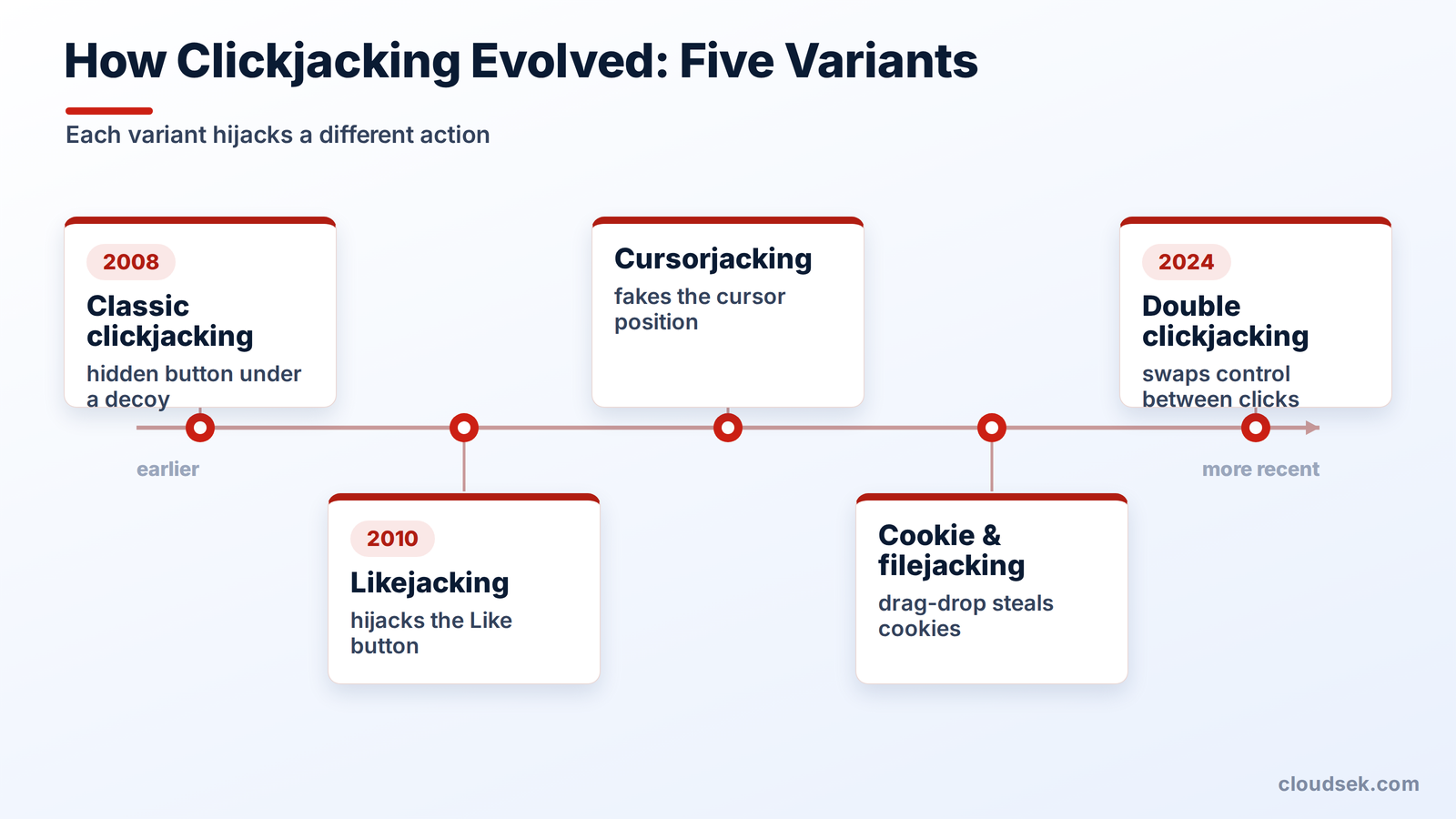 How Clickjacking Evolved: Five Variants

Each variant hijacks a different action

2008
Classic clickjacking
hidden button under a decoy

2010
Likejacking
hijacks the Like button

Cursorjacking
fakes the cursor position

Cookie & filejacking
drag-drop steals cookies

2024
Double clickjacking
swaps control between clicks

earlier

more recent

cloudsek.com